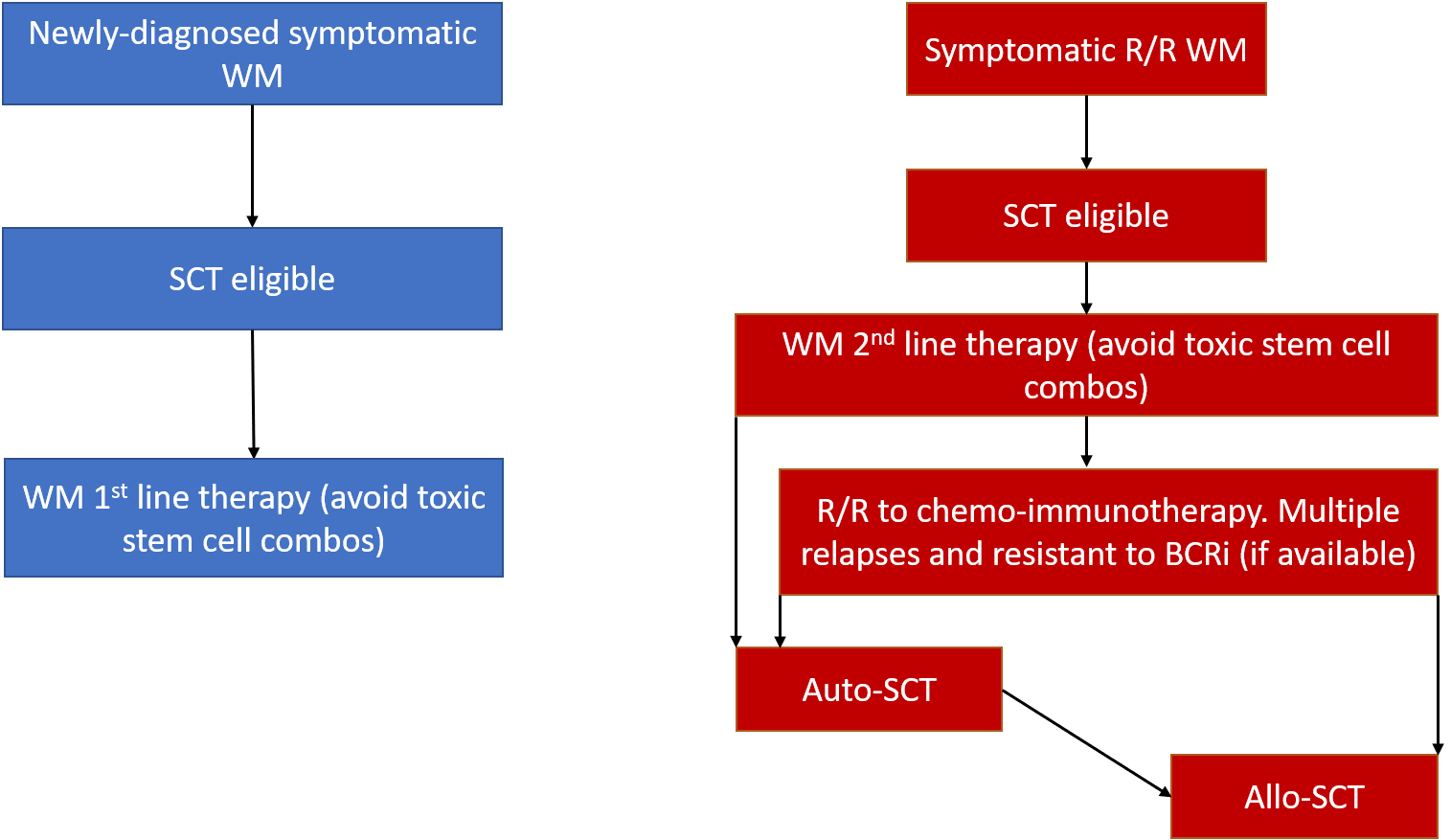 Newly-diagnosed symptomatic WM

SCT eligible

WM 1$^{st}$ line therapy (avoid toxic stem cell combos)

Symptomatic R/R WM

SCT eligible

WM 2$^{nd}$ line therapy (avoid toxic stem cell combos)

R/R to chemo-immunotherapy. Multiple relapses and resistant to BCRi (if available)

Auto-SCT

Allo-SCT